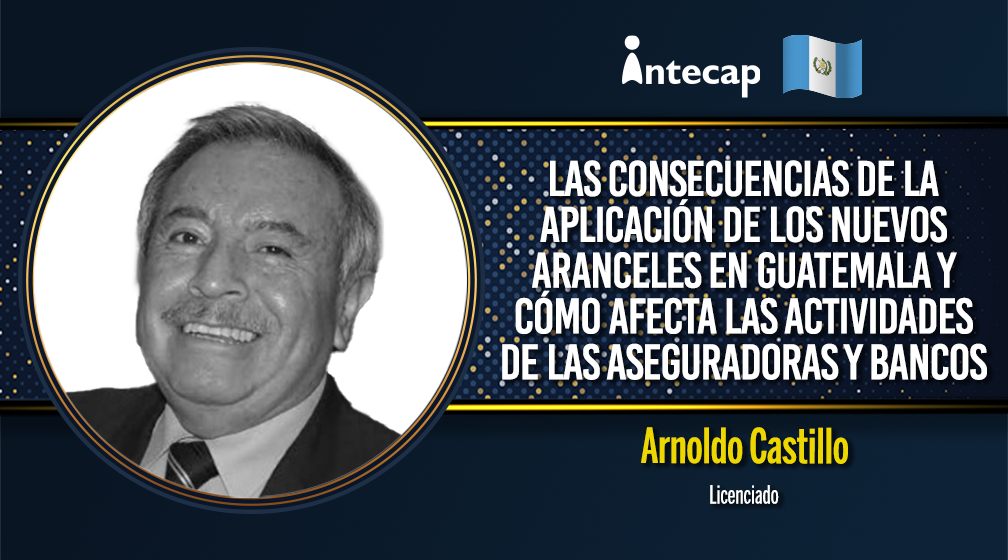 intecap

LAS CONSECUENCIAS DE LA APLICACIÓN DE LOS NUEVOS ARANCELES EN GUATEMALA Y CÓMO AFECTA LAS ACTIVIDADES DE LAS ASEGURADORAS Y BANCOS

Arnoldo Castillo

Licenciado